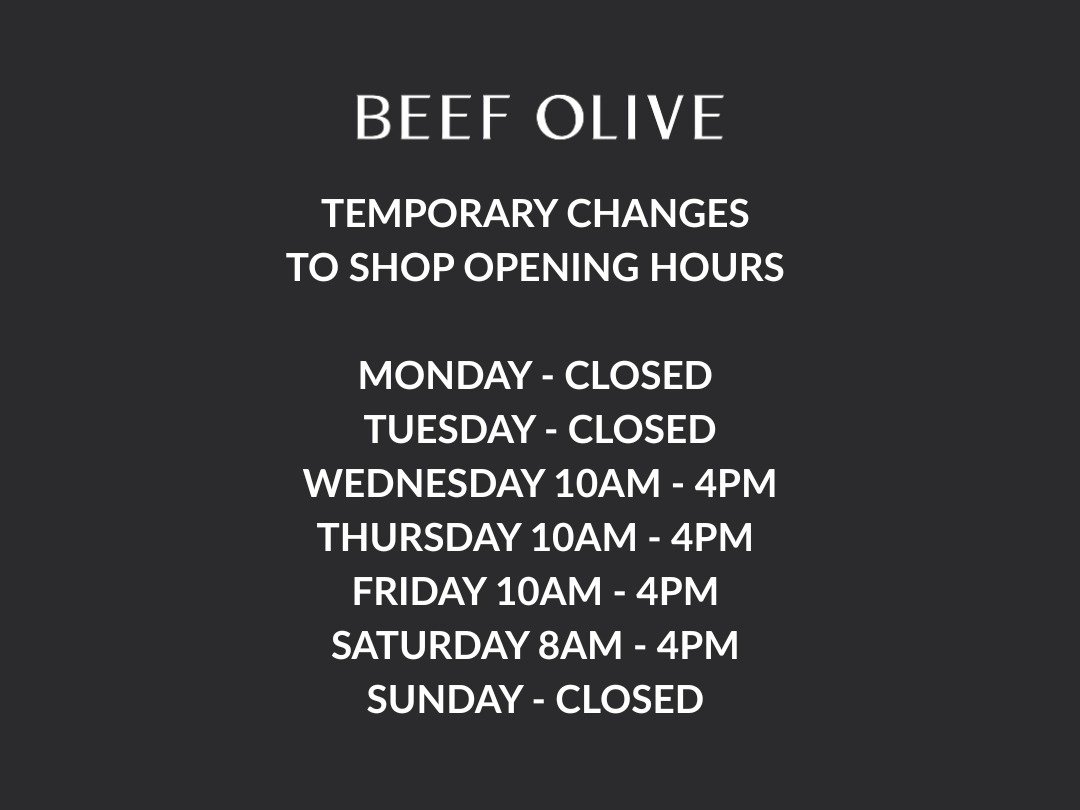 BEEF OLIVE

TEMPORARY CHANGES
TO SHOP OPENING HOURS

MONDAY - CLOSED
TUESDAY - CLOSED
WEDNESDAY 10AM - 4PM
THURSDAY 10AM - 4PM
FRIDAY 10AM - 4PM
SATURDAY 8AM - 4PM
SUNDAY - CLOSED